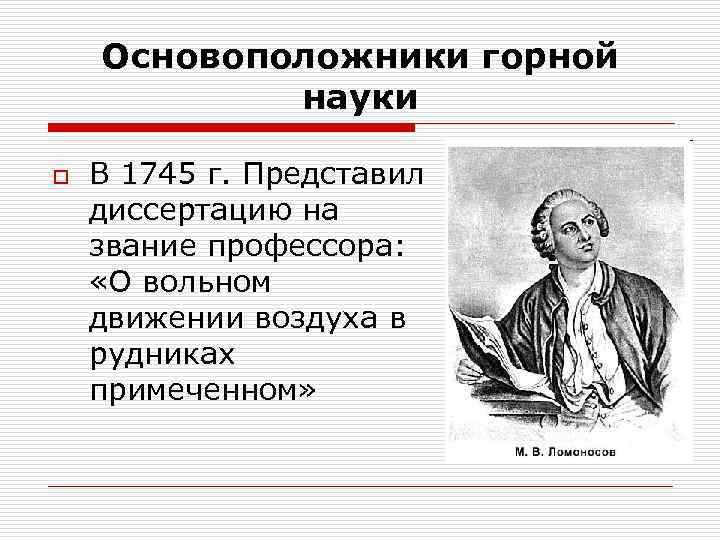 Основоположники горной науки

В 1745 г. Представил диссертацию на звание профессора: «О вольном движении воздуха в рудниках примеченном»

М. В. Ломоносов